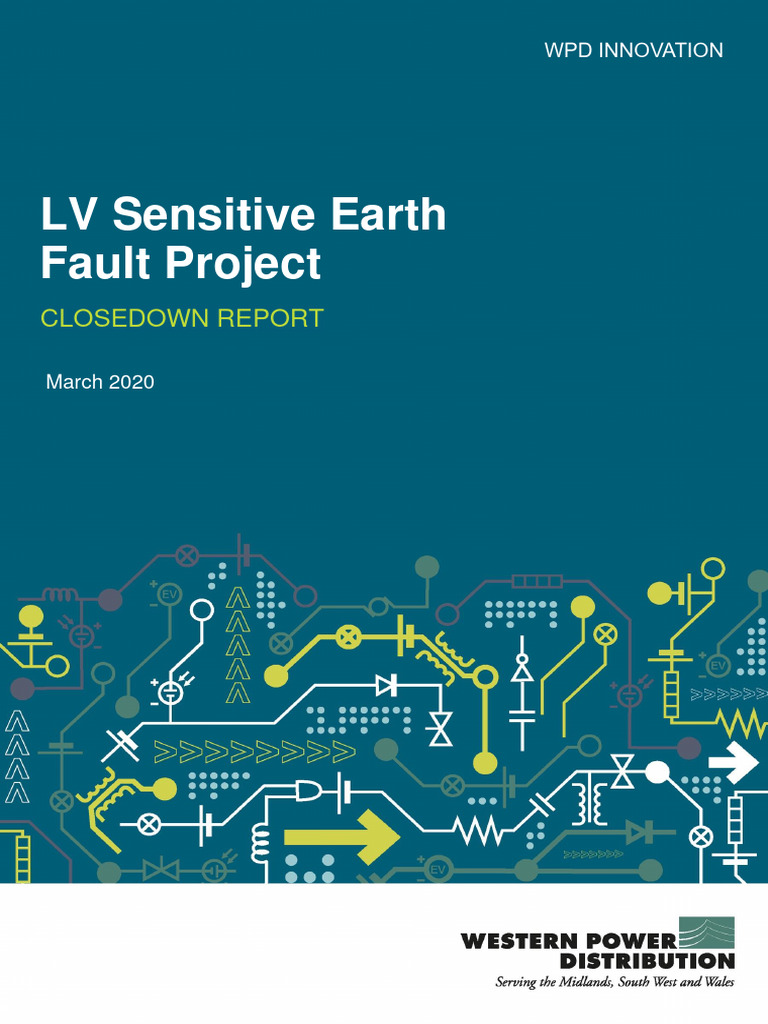 WPD INNOVATION

LV Sensitive Earth Fault Project

CLOSEDOWN REPORT

March 2020

EV

EV

EV

EV

WESTERN POWER DISTRIBUTION

Serving the Midlands, South West and Wales